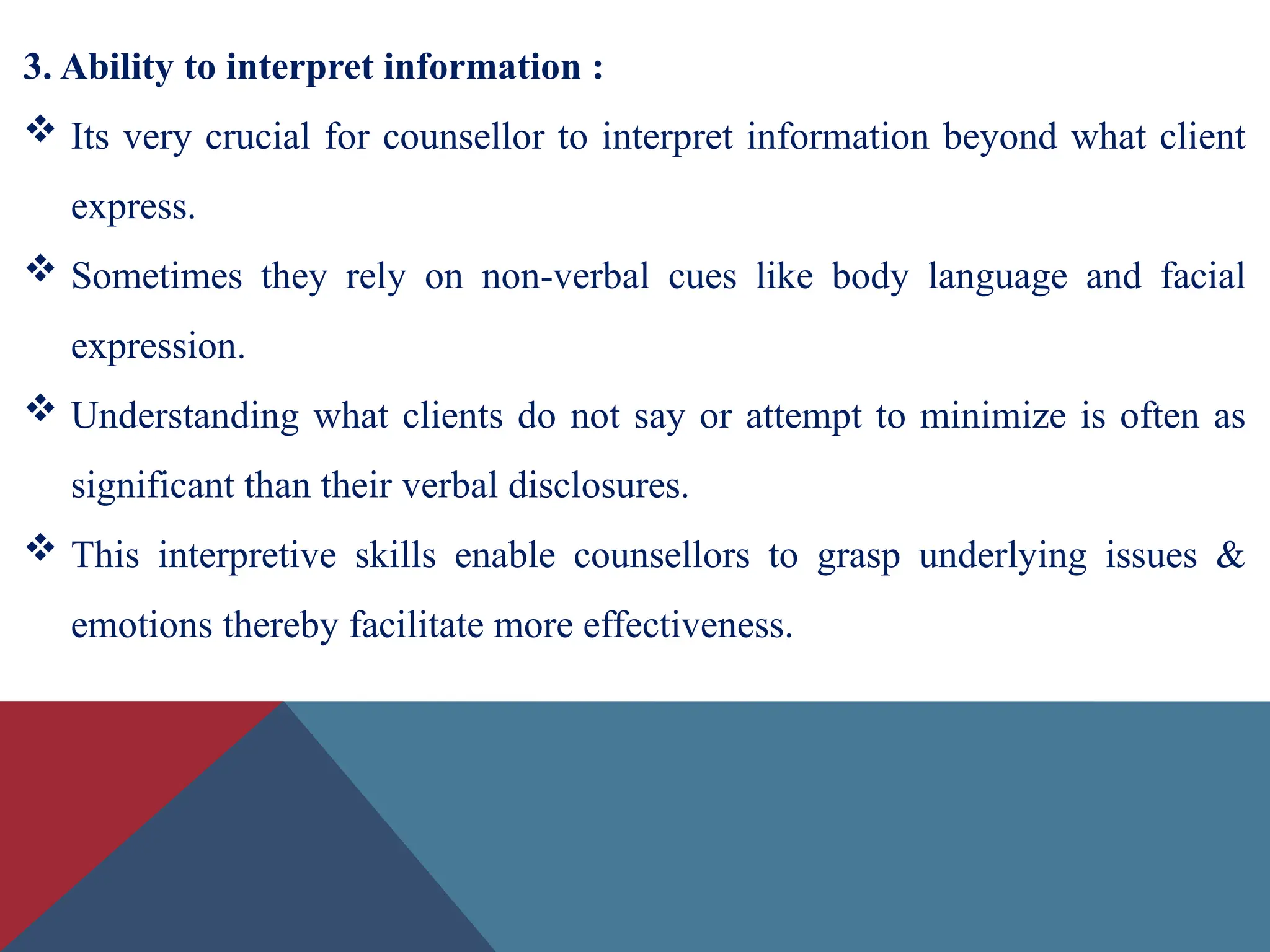 3. Ability to interpret information :

❖ Its very crucial for counsellor to interpret information beyond what client express.

❖ Sometimes they rely on non-verbal cues like body language and facial expression.

❖ Understanding what clients do not say or attempt to minimize is often as significant than their verbal disclosures.

❖ This interpretive skills enable counsellors to grasp underlying issues & emotions thereby facilitate more effectiveness.